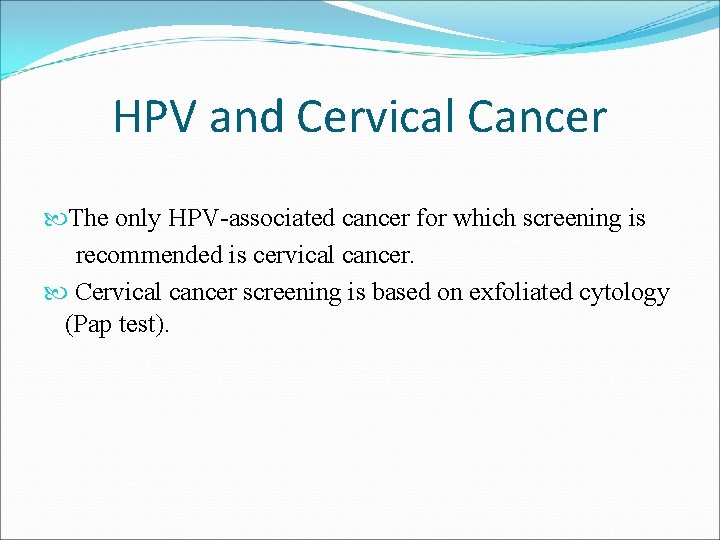 HPV and Cervical Cancer

The only HPV-associated cancer for which screening is recommended is cervical cancer.

Cervical cancer screening is based on exfoliated cytology (Pap test).